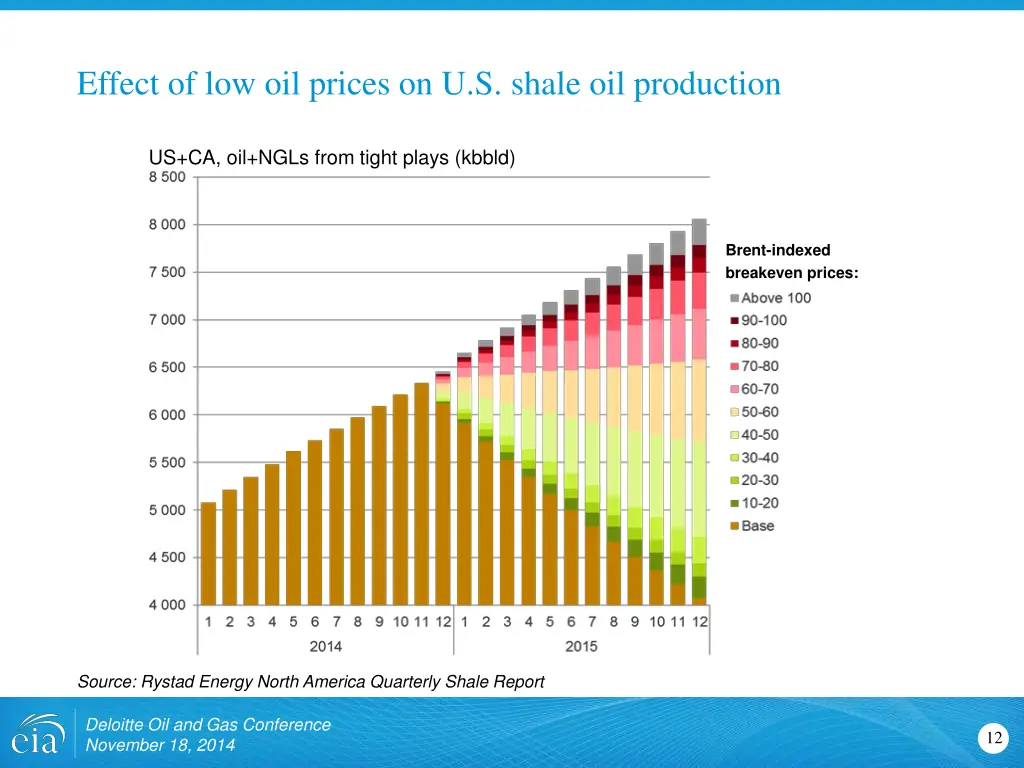 Effect of low oil prices on U.S. shale oil production

US+CA, oil+NGLs from tight plays (kbbld)

8 500
8 000
7 500
7 000
6 500
6 000
5 500
5 000
4 500
4 000

1 2 3 4 5 6 7 8 9 10 11 12 1 2 3 4 5 6 7 8 9 10 11 12
2014 2015

Brent-indexed breakeven prices:
Above 100
90-100
80-90
70-80
60-70
50-60
40-50
30-40
20-30
10-20
Base

Source: Rystad Energy North America Quarterly Shale Report

eia

Deloitte Oil and Gas Conference
November 18, 2014

12